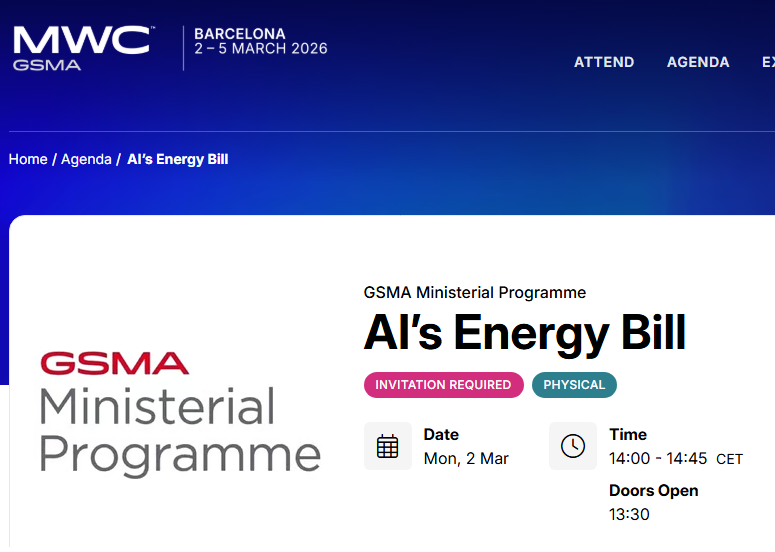 MWC™
GSMA

BARCELONA
2 – 5 MARCH 2026

ATTEND AGENDA EX

Home / Agenda / AI's Energy Bill

GSMA
Ministerial
Programme

GSMA Ministerial Programme

AI's Energy Bill

INVITATION REQUIRED PHYSICAL

Date
Mon, 2 Mar

Time
14:00 - 14:45 CET

Doors Open
13:30